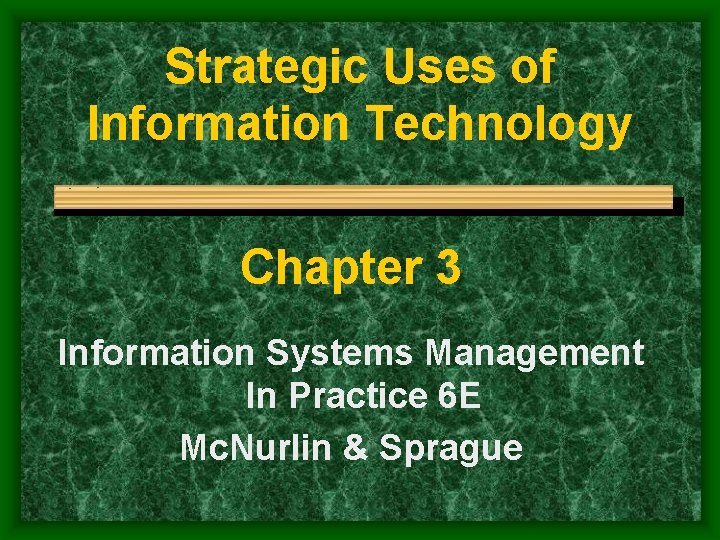 Strategic Uses of Information Technology

Chapter 3

Information Systems Management In Practice 6E

McNurlin & Sprague